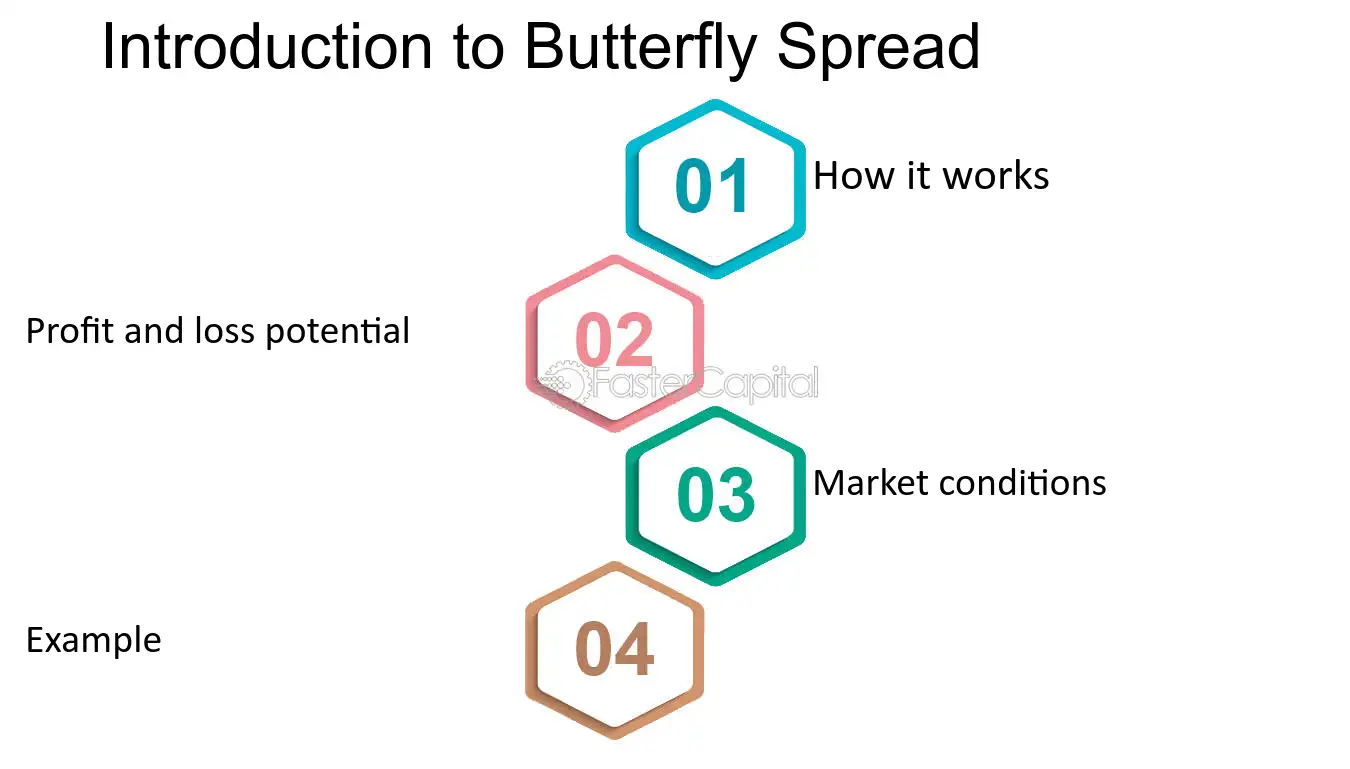 Introduction to Butterfly Spread

01 How it works

Profit and loss potential 02

03 Market conditions

Example 04

FasterCapital